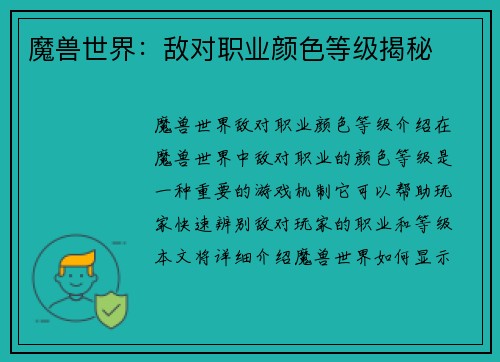 魔兽世界：敌对职业颜色等级揭秘

魔兽世界敌对职业颜色等级介绍在魔兽世界中敌对职业的颜色等级是一种重要的游戏机制它可以帮助玩家快速辨别敌对玩家的职业和等级本文将详细介绍魔兽世界如何显示